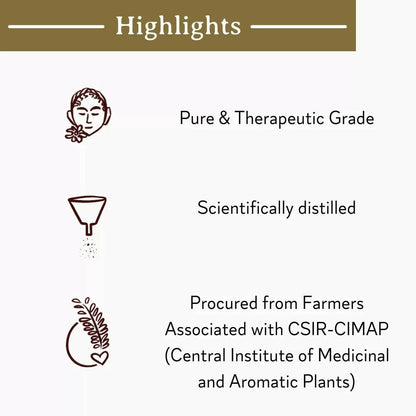 Highlights

Pure & Therapeutic Grade

Scientifically distilled

Procured from Farmers Associated with CSIR-CIMAP (Central Institute of Medicinal and Aromatic Plants)